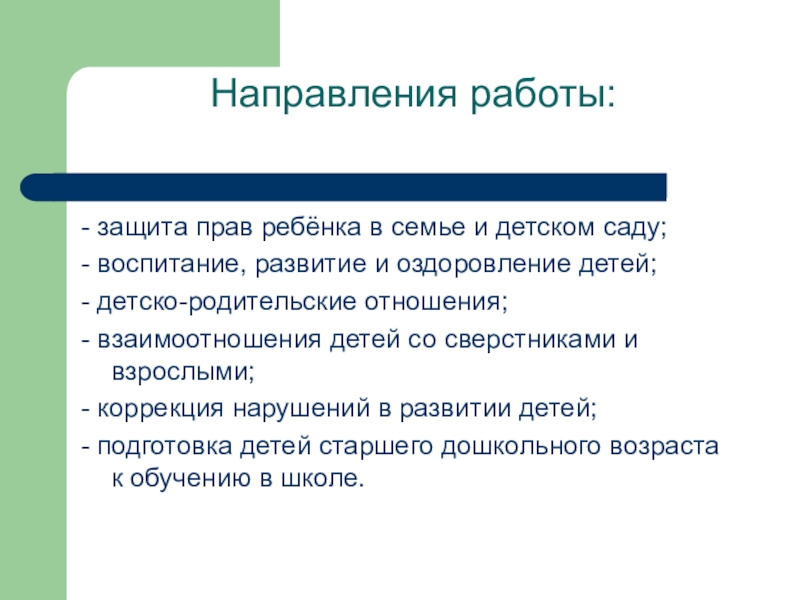 Направления работы:

- защита прав ребёнка в семье и детском саду;
- воспитание, развитие и оздоровление детей;
- детско-родительские отношения;
- взаимоотношения детей со сверстниками и взрослыми;
- коррекция нарушений в развитии детей;
- подготовка детей старшего дошкольного возраста к обучению в школе.